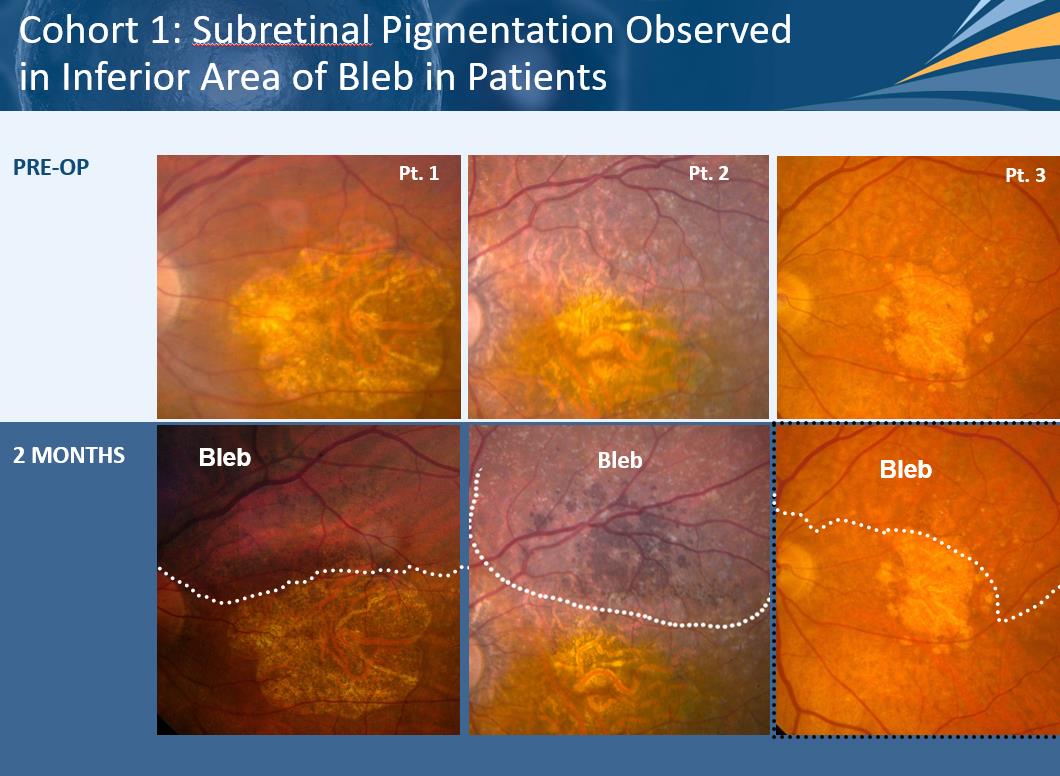 Cohort 1: Subretinal Pigmentation Observed in Inferior Area of Bleb in Patients

PRE-OP

Pt. 1

Pt. 2

Pt. 3

2 MONTHS

Bleb

Bleb

Bleb